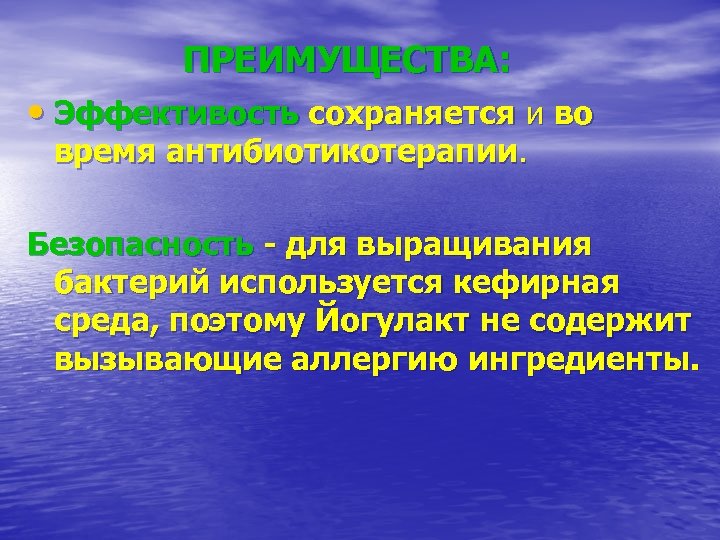 ПРЕИМУЩЕСТВА:

• Эффективость сохраняется и во время антибиотикотерапии.

Безопасность - для выращивания бактерий используется кефирная среда, поэтому Йогулакт не содержит вызывающие аллергию ингредиенты.